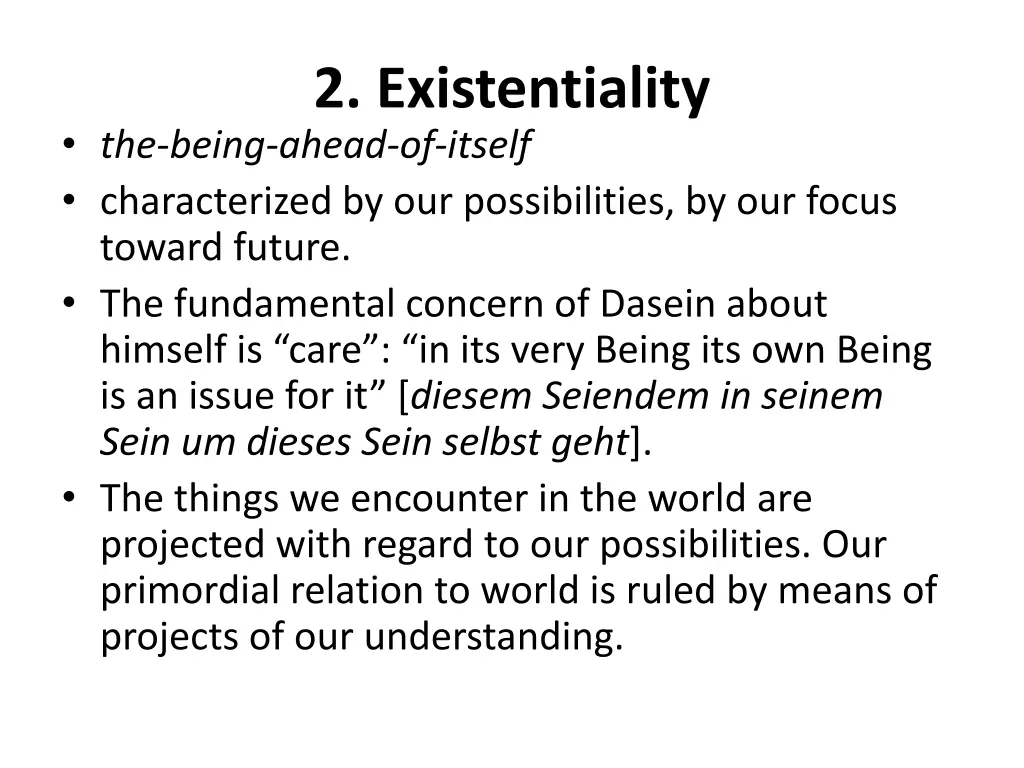 2. Existentiality

• the-being-ahead-of-itself
• characterized by our possibilities, by our focus toward future.
• The fundamental concern of Dasein about himself is “care”: “in its very Being its own Being is an issue for it” [diesem Seiendem in seinem Sein um dieses Sein selbst geht].
• The things we encounter in the world are projected with regard to our possibilities. Our primordial relation to world is ruled by means of projects of our understanding.